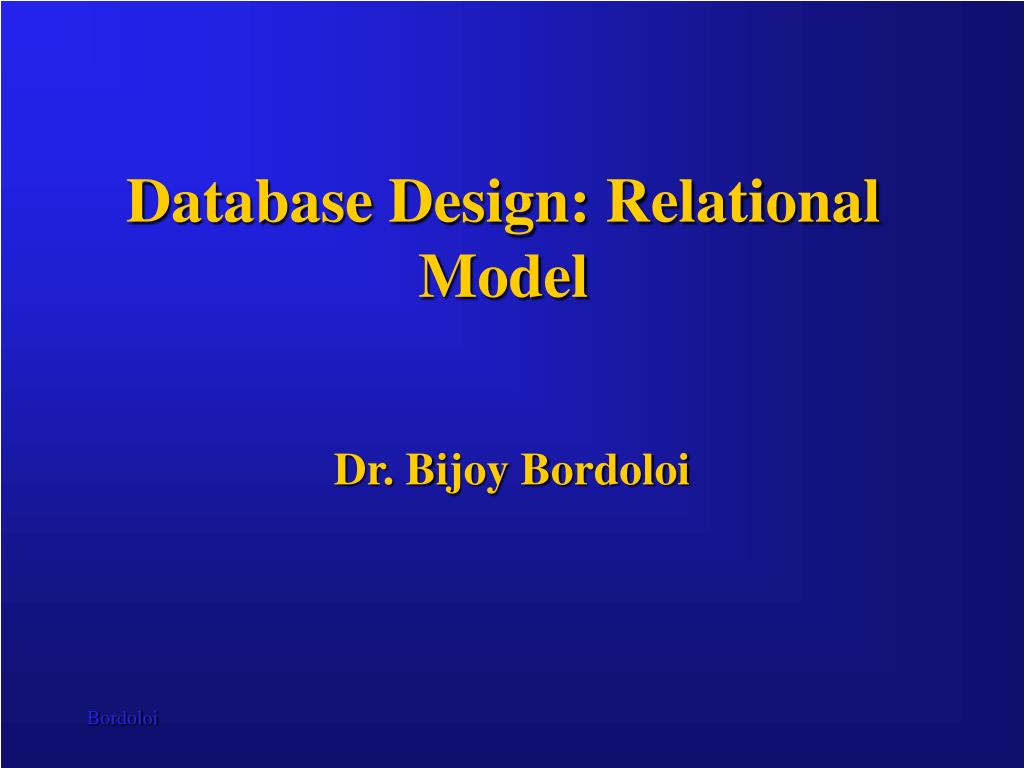 Database Design: Relational Model

Dr. Bijoy Bordoloi

Bordoloi